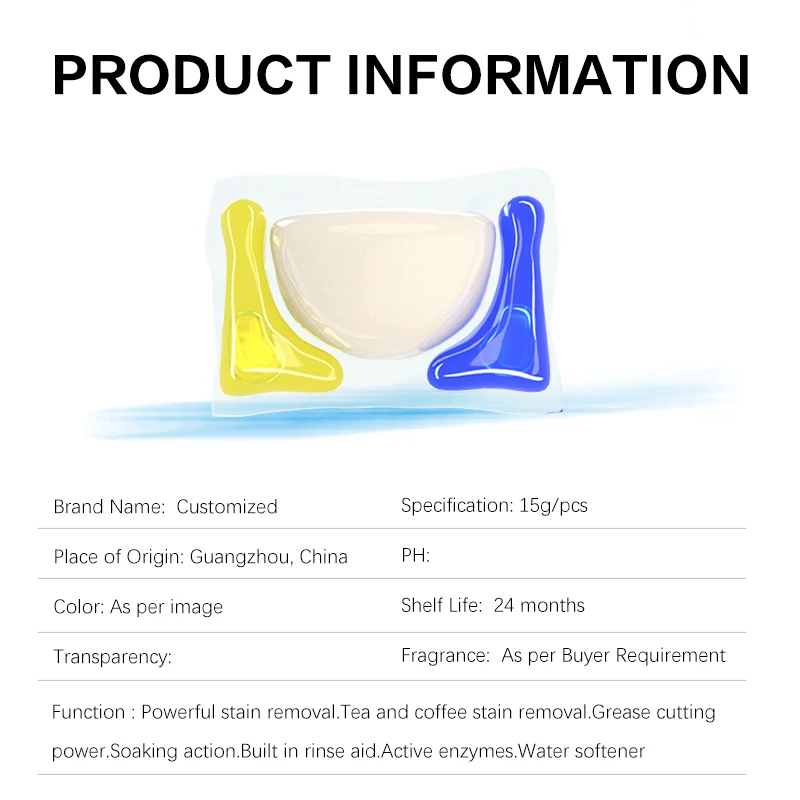 PRODUCT INFORMATION

| | |
|---|---|
| Brand Name: Customized | Specification: 15g/pcs |
| Place of Origin: Guangzhou, China | PH: |
| Color: As per image | Shelf Life: 24 months |
| Transparency: | Fragrance: As per Buyer Requirement |

Function : Powerful stain removal.Tea and coffee stain removal.Grease cutting power.Soaking action.Built in rinse aid.Active enzymes.Water softener